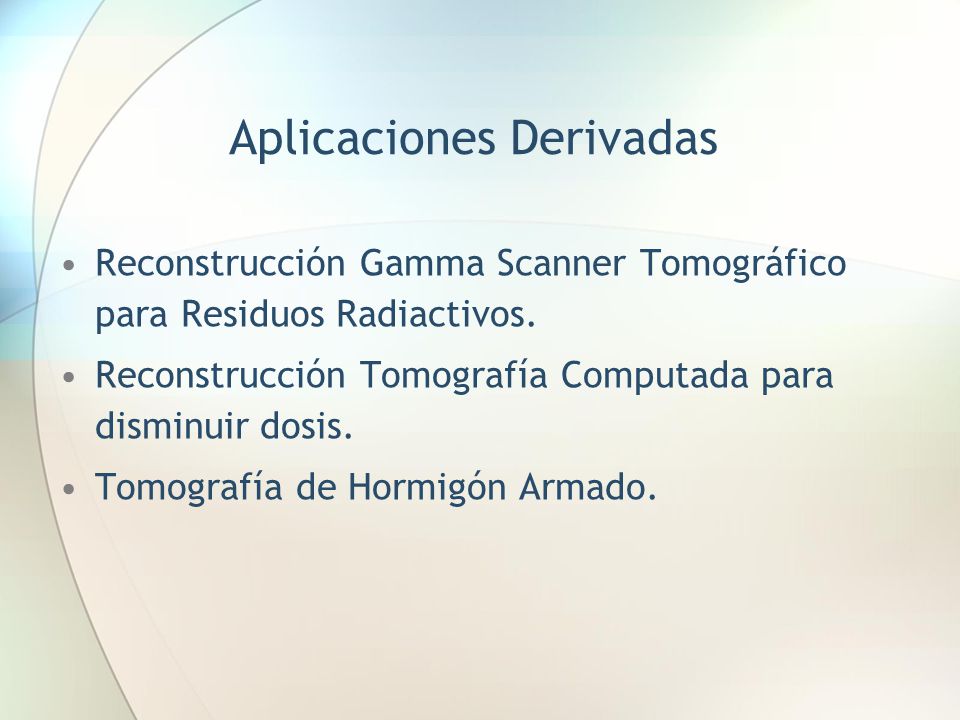 Aplicaciones Derivadas

• Reconstrucción Gamma Scanner Tomográfico para Residuos Radiactivos.
• Reconstrucción Tomografía Computada para disminuir dosis.
• Tomografía de Hormigón Armado.